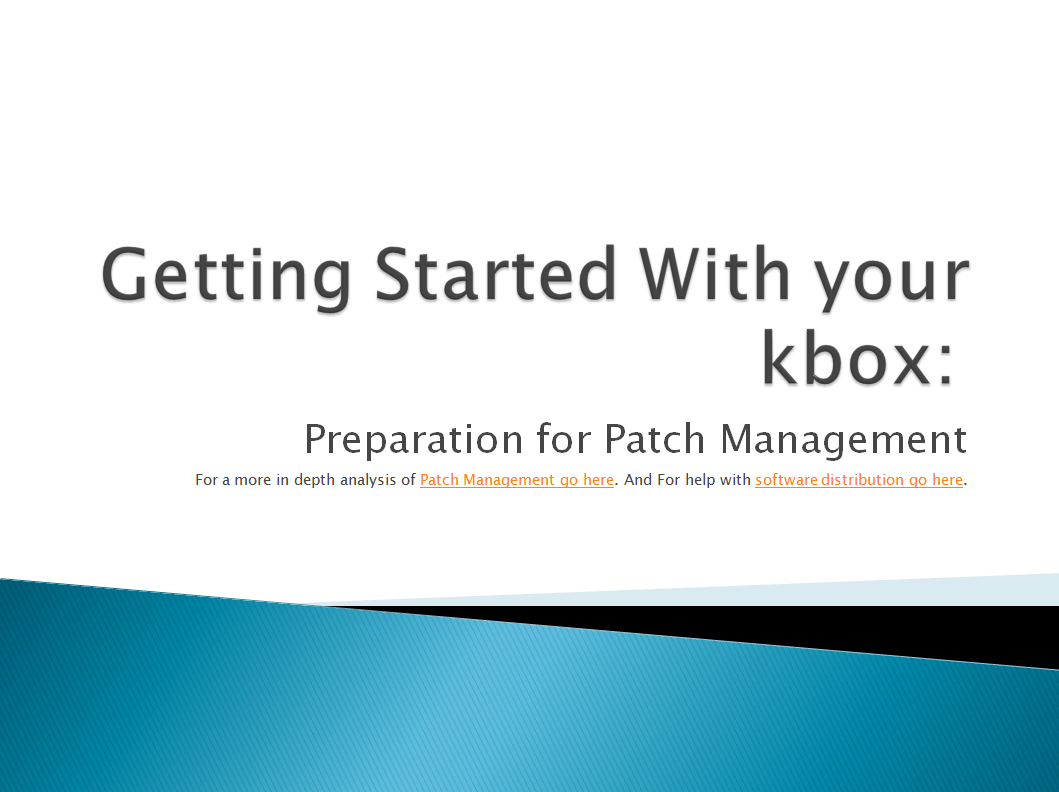 Getting Started With your kbox:

Preparation for Patch Management

For a more in depth analysis of Patch Management go here. And For help with software distribution go here.